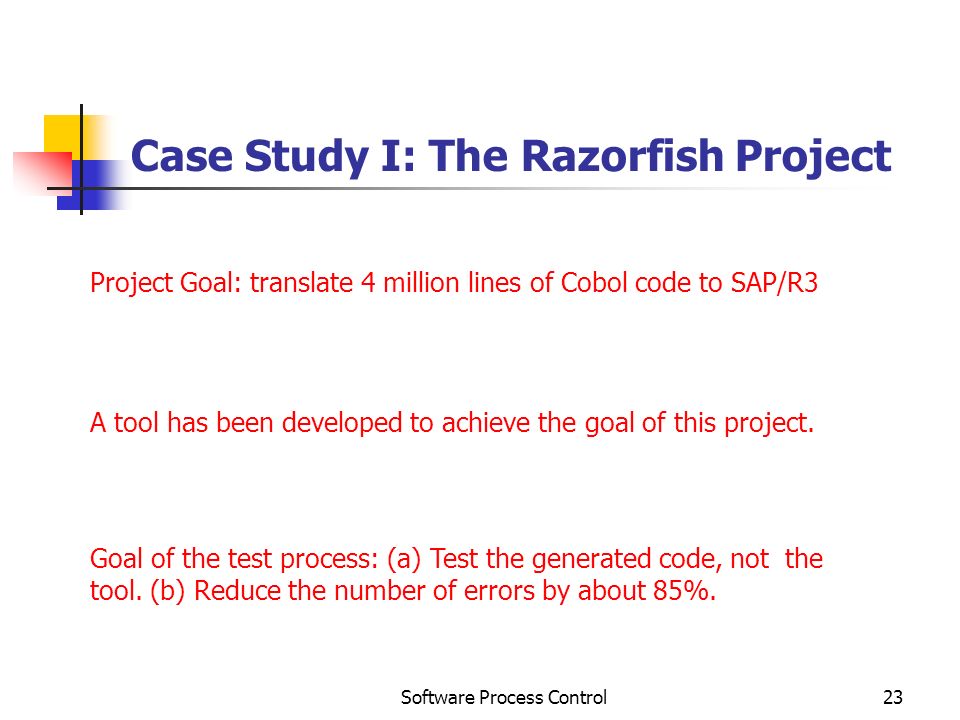 Case Study I: The Razorfish Project

Project Goal: translate 4 million lines of Cobol code to SAP/R3

A tool has been developed to achieve the goal of this project.

Goal of the test process: (a) Test the generated code, not the tool. (b) Reduce the number of errors by about 85%.

Software Process Control

23